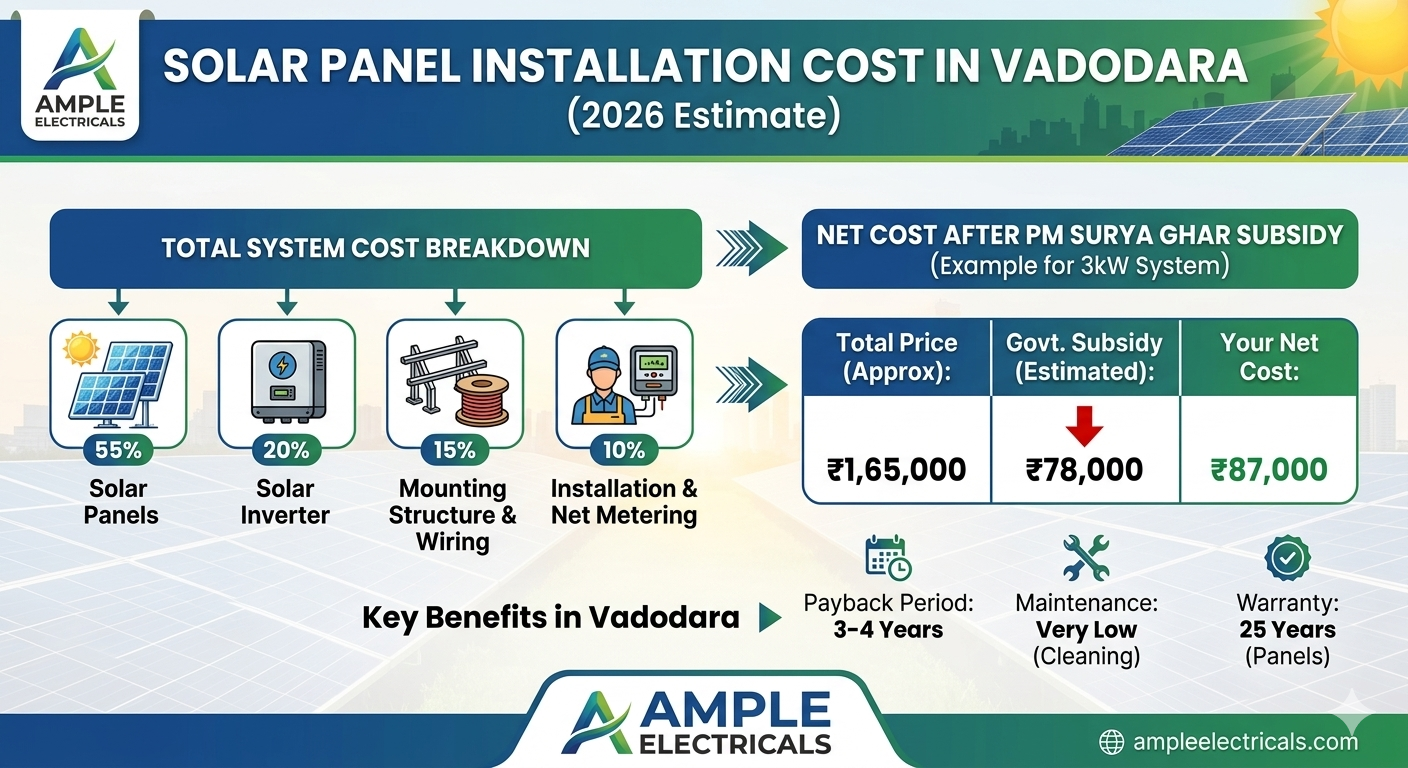 AMPLE ELECTRICALS

SOLAR PANEL INSTALLATION COST IN VADODARA
(2026 Estimate)

TOTAL SYSTEM COST BREAKDOWN

55%
Solar Panels

20%
Solar Inverter

15%
Mounting Structure & Wiring

10%
Installation & Net Metering

NET COST AFTER PM SURYA GHAR SUBSIDY
(Example for 3kW System)

| Total Price (Approx): | Govt. Subsidy (Estimated): | Your Net Cost: |
|---|---|---|
| ₹1,65,000 | ₹78,000 | ₹87,000 |

Key Benefits in Vadodara

Payback Period:
3-4 Years

Maintenance:
Very Low
(Cleaning)

Warranty:
25 Years
(Panels)

AMPLE ELECTRICALS

ampleelectricals.com